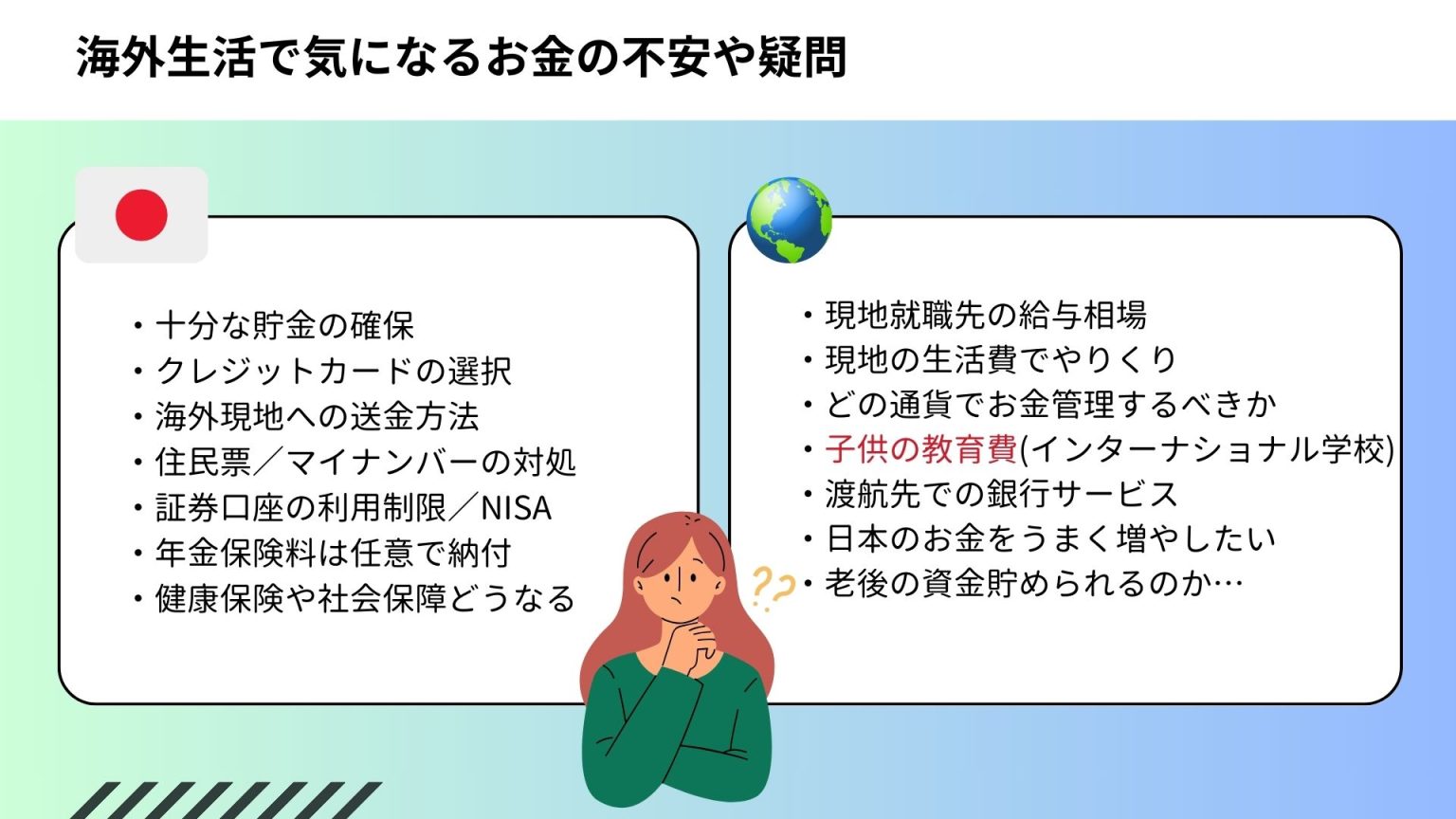 海外生活で気になるお金の不安や疑問

・十分な貯金の確保
・クレジットカードの選択
・海外現地への送金方法
・住民票／マイナンバーの対処
・証券口座の利用制限／NISA
・年金保険料は任意で納付
・健康保険や社会保障どうなる

・現地就職先の給与相場
・現地の生活費でやりくり
・どの通貨でお金管理するべきか
・子供の教育費(インターナショナル学校)
・渡航先での銀行サービス
・日本のお金をうまく増やしたい
・老後の資金貯められるのか…

??